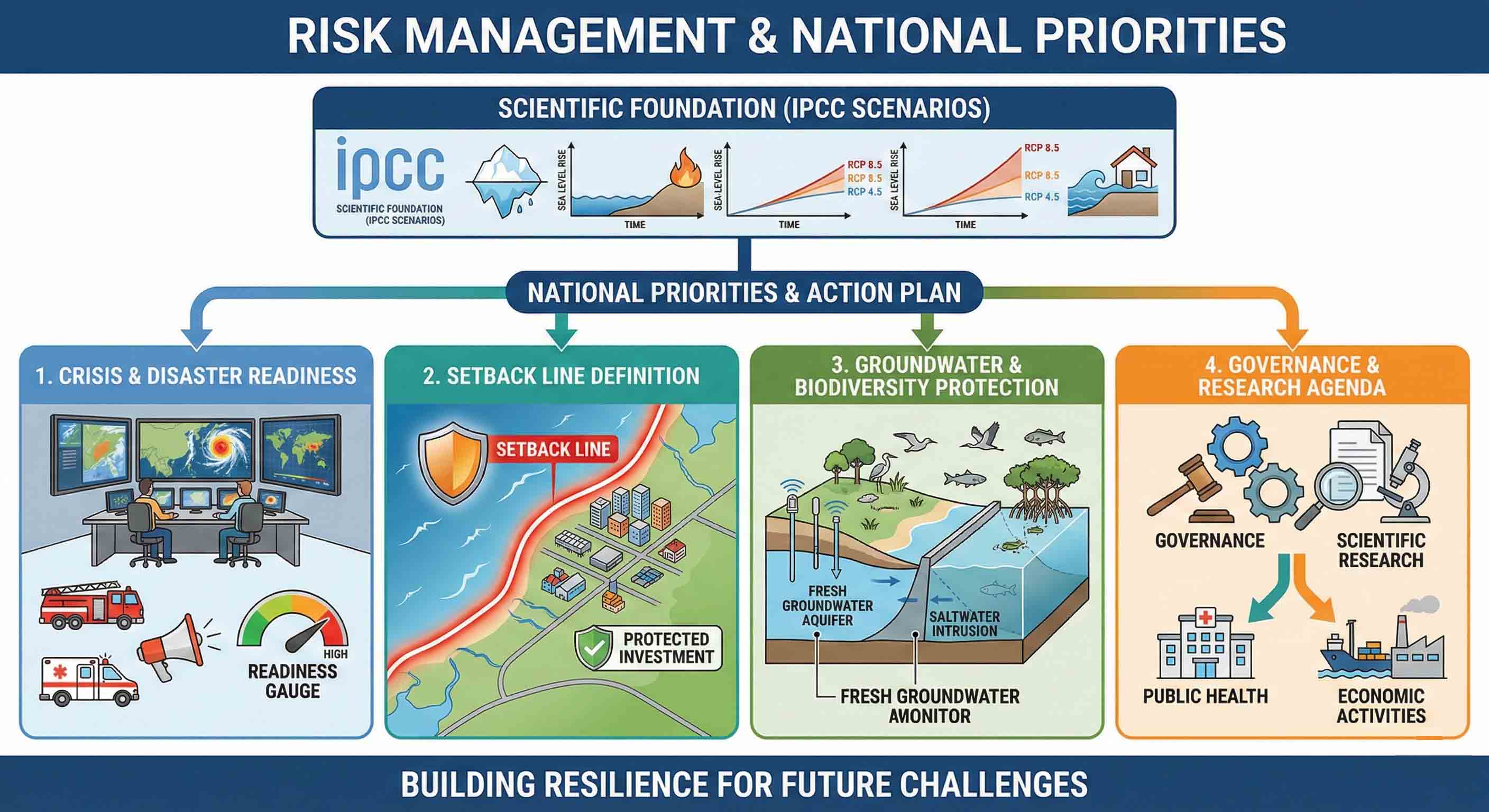 RISK MANAGEMENT & NATIONAL PRIORITIES

SCIENTIFIC FOUNDATION (IPCC SCENARIOS)

ipcc
SCIENTIFIC FOUNDATION (IPCC SCENARIOS)

SEA LEVEL RISE
TIME

SEA-LEVEL RISE
RCP 8.5
RCP 8.5
RCP 4.5
TIME

SEA LEVEL RISE
RCP 8.5
RCP 8.5
RCP 4.5
TIME

NATIONAL PRIORITIES & ACTION PLAN

1. CRISIS & DISASTER READINESS

HIGH
READINESS GAUGE

2. SETBACK LINE DEFINITION

SETBACK LINE

PROTECTED INVESTMENT

3. GROUNDWATER & BIODIVERSITY PROTECTION

FRESH GROUNDWATER AQUIFER
SALTWATER INTRUSION
FRESH GROUNDWATER AMONITOR

4. GOVERNANCE & RESEARCH AGENDA

GOVERNANCE
SCIENTIFIC RESEARCH
PUBLIC HEALTH
ECONOMIC ACTIVITIES

BUILDING RESILIENCE FOR FUTURE CHALLENGES